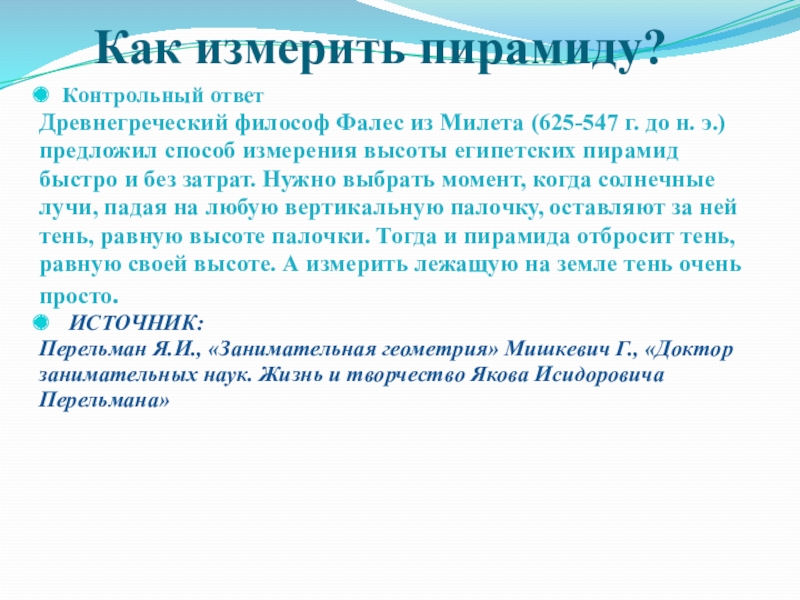 Как измерить пирамиду?

Контрольный ответ

Древнегреческий философ Фалес из Милета (625-547 г. до н. э.) предложил способ измерения высоты египетских пирамид быстро и без затрат. Нужно выбрать момент, когда солнечные лучи, падая на любую вертикальную палочку, оставляют за ней тень, равную высоте палочки. Тогда и пирамида отбросит тень, равную своей высоте. А измерить лежащую на земле тень очень просто.

ИСТОЧНИК:

Перельман Я.И., «Занимательная геометрия» Мишкевич Г., «Доктор занимательных наук. Жизнь и творчество Якова Исидоровича Перельмана»